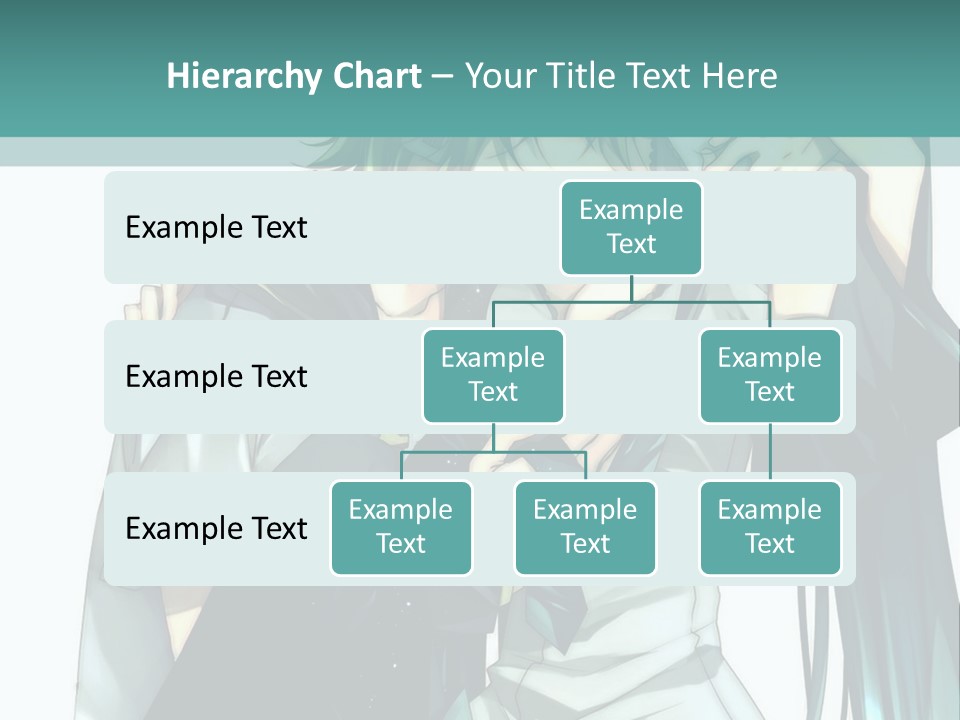 Hierarchy Chart – Your Title Text Here

Example Text

Example Text

Example Text

Example Text

Example Text

Example Text

Example Text

Example Text

Example Text